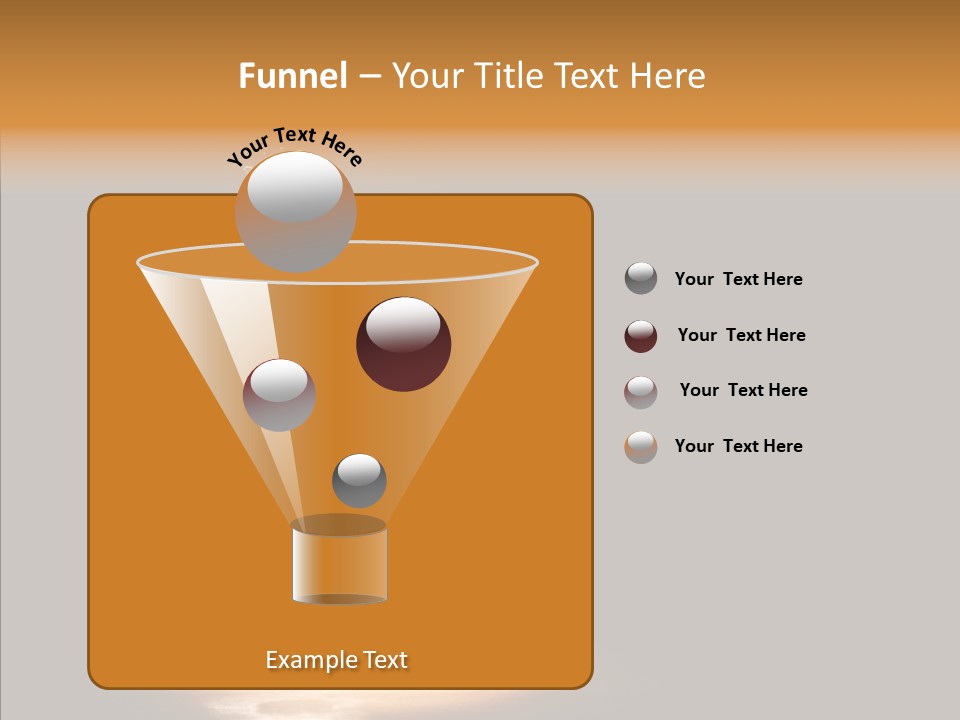 Funnel – Your Title Text Here

Your Text Here

Your Text Here

Your Text Here

Your Text Here

Your Text Here

Example Text